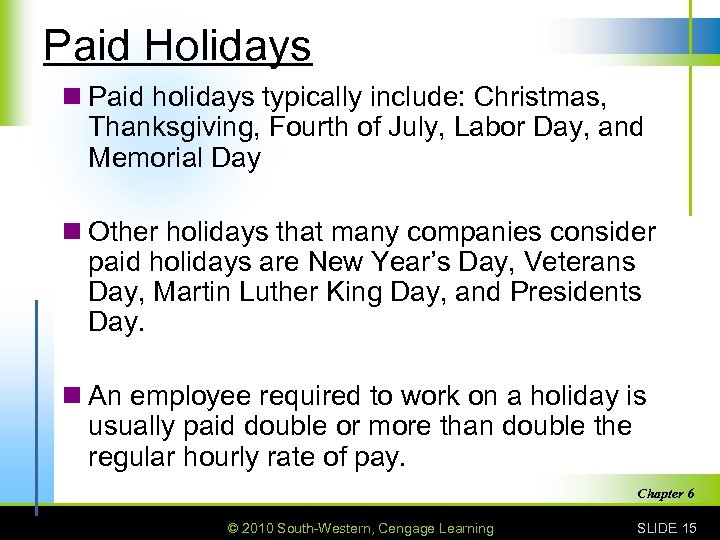 Paid Holidays

Paid holidays typically include: Christmas, Thanksgiving, Fourth of July, Labor Day, and Memorial Day

Other holidays that many companies consider paid holidays are New Year's Day, Veterans Day, Martin Luther King Day, and Presidents Day.

An employee required to work on a holiday is usually paid double or more than double the regular hourly rate of pay.

Chapter 6

© 2010 South-Western, Cengage Learning

SLIDE 15